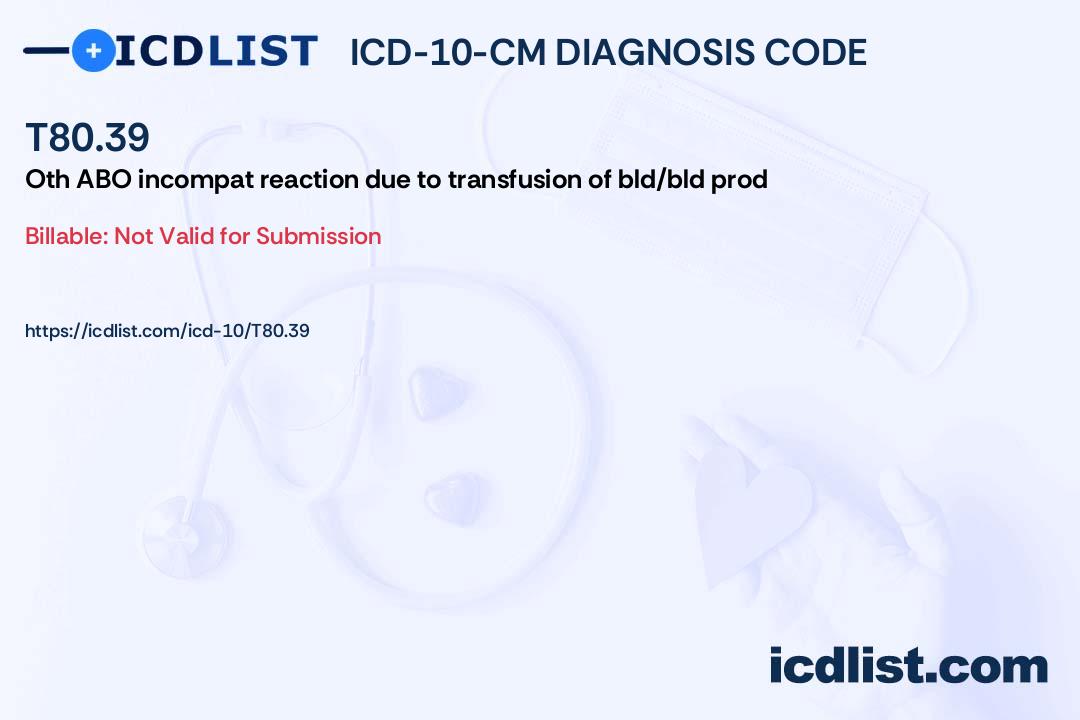 ICDLIST ICD-10-CM DIAGNOSIS CODE

T80.39

Oth ABO incompat reaction due to transfusion of bld/bld prod

Billable: Not Valid for Submission

https://icdlist.com/icd-10/T80.39

icdlist.com